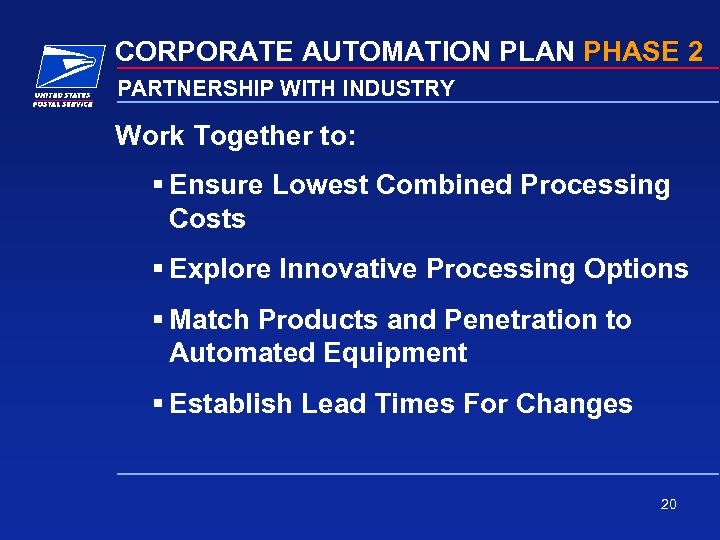 UNITED STATES POSTAL SERVICE

CORPORATE AUTOMATION PLAN PHASE 2

PARTNERSHIP WITH INDUSTRY

Work Together to:

▪ Ensure Lowest Combined Processing Costs

▪ Explore Innovative Processing Options

▪ Match Products and Penetration to Automated Equipment

▪ Establish Lead Times For Changes

20